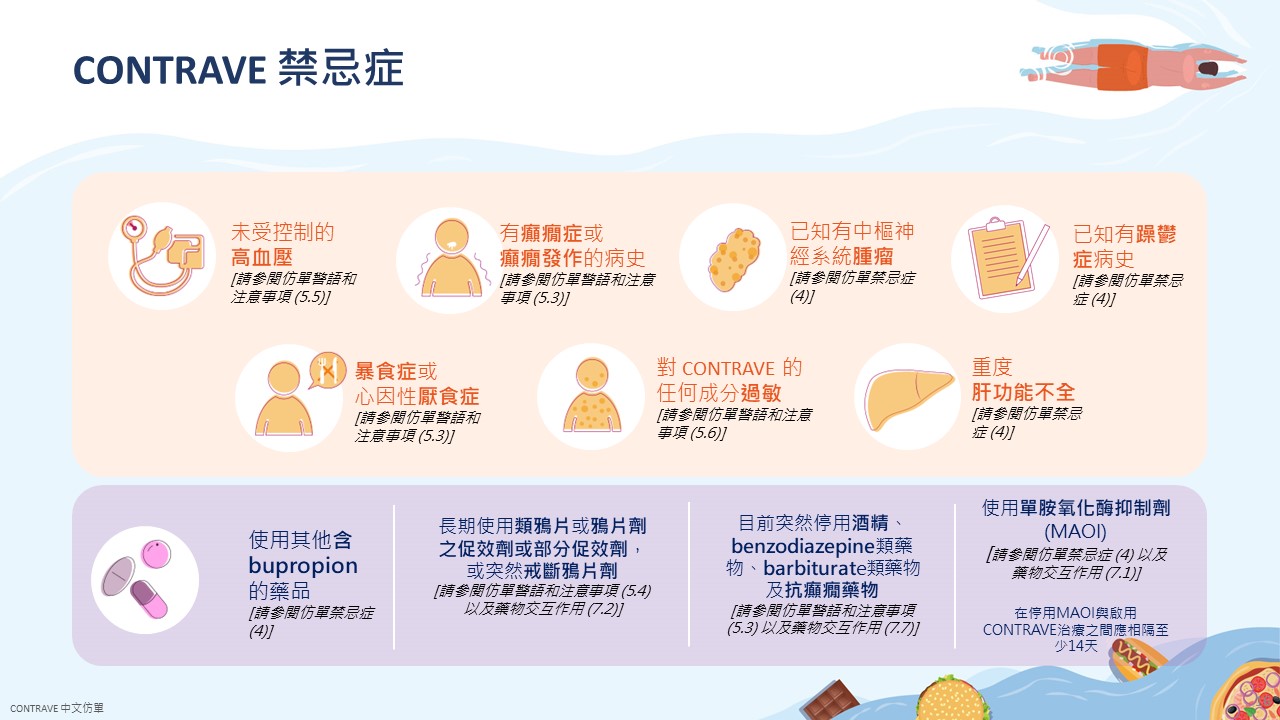 CONTRAVE 禁忌症

未受控制的高血壓
[請參閱仿單警語和注意事項 (5.5)]

有癲癇症或癲癇發作的病史
[請參閱仿單警語和注意事項 (5.3)]

已知有中樞神經系統腫瘤
[請參閱仿單禁忌症 (4)]

已知有躁鬱症病史
[請參閱仿單禁忌症 (4)]

暴食症或心因性厭食症
[請參閱仿單警語和注意事項 (5.3)]

對 CONTRAVE 的任何成分過敏
[請參閱仿單警語和注意事項 (5.6)]

重度肝功能不全
[請參閱仿單禁忌症 (4)]

使用其他含 bupropion 的藥品
[請參閱仿單禁忌症 (4)]

長期使用類鴉片或鴉片劑之促效劑或部分促效劑，或突然戒斷鴉片劑
[請參閱仿單警語和注意事項 (5.4) 以及藥物交互作用 (7.2)]

目前突然停用酒精、benzodiazepine類藥物、barbiturate類藥物及抗癲癇藥物
[請參閱仿單警語和注意事項 (5.3) 以及藥物交互作用 (7.7)]

使用單胺氧化酶抑制劑 (MAOI)
[請參閱仿單禁忌症 (4) 以及藥物交互作用 (7.1)]

在停用MAOI與啟用CONTRAVE治療之間應相隔至少14天

CONTRAVE 中文仿單